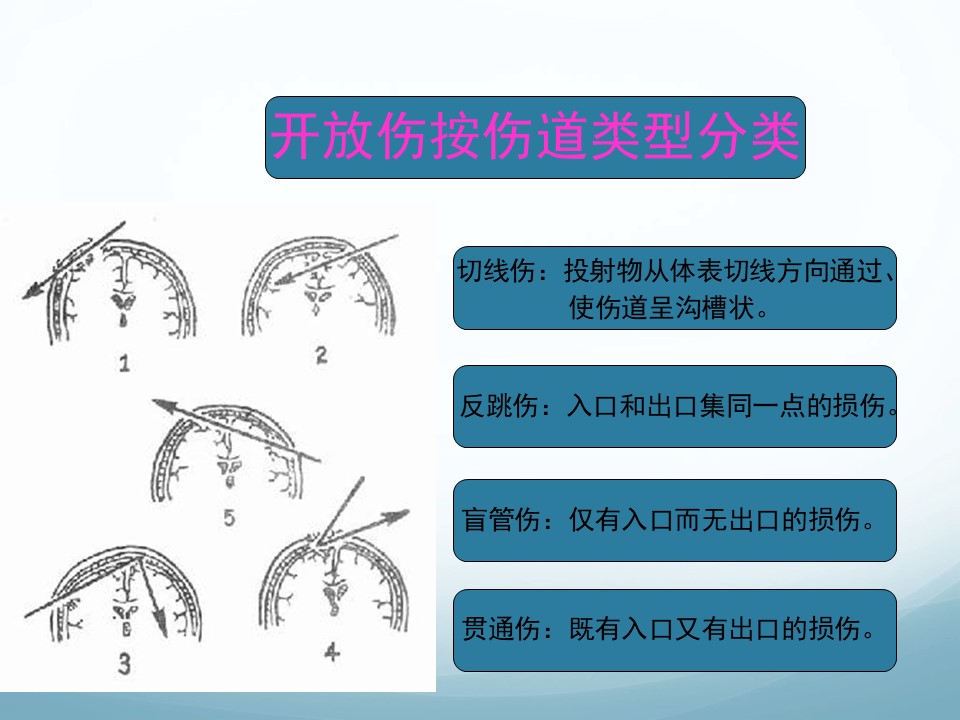 开放伤按伤道类型分类

1

2

5

3

4

切线伤：投射物从体表切线方向通过、使伤道呈沟槽状。

反跳伤：入口和出口集同一点的损伤。

盲管伤：仅有入口而无出口的损伤。

贯通伤：既有入口又有出口的损伤。